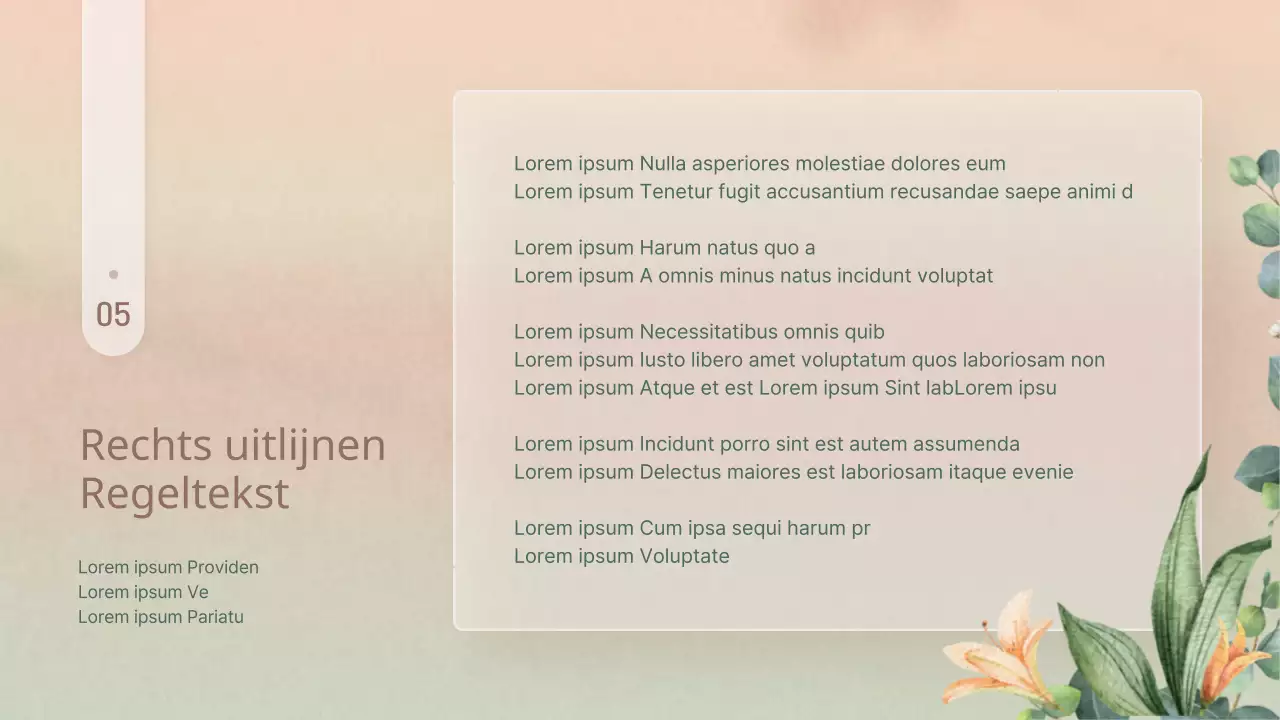 05

Rechts uitlijnen Regeltekst

Lorem ipsum Providen
Lorem ipsum Ve
Lorem ipsum Pariatu

Lorem ipsum Nulla asperiores molestiae dolores eum
Lorem ipsum Tenetur fugit accusantium recusandae saepe animi d

Lorem ipsum Harum natus quo a
Lorem ipsum A omnis minus natus incidunt voluptat

Lorem ipsum Necessitatibus omnis quib
Lorem ipsum Iusto libero amet voluptatum quos laboriosam non
Lorem ipsum Atque et est Lorem ipsum Sint labLorem ipsu

Lorem ipsum Incidunt porro sint est autem assumenda
Lorem ipsum Delectus maiores est laboriosam itaque evenie

Lorem ipsum Cum ipsa sequi harum pr
Lorem ipsum Voluptate